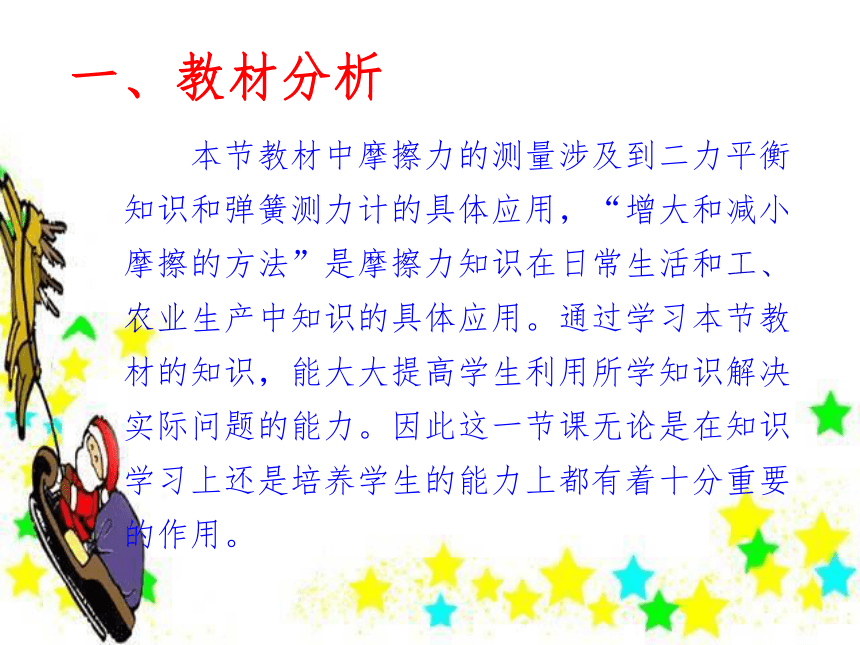 一、教材分析

本节教材中摩擦力的测量涉及到二力平衡知识和弹簧测力计的具体应用，“增大和减小摩擦的方法”是摩擦力知识在日常生活和工、农业生产中知识的具体应用。通过学习本节教材的知识，能大大提高学生利用所学知识解决实际问题的能力。因此这一节课无论是在知识学习上还是培养学生的能力上都有着十分重要的作用。